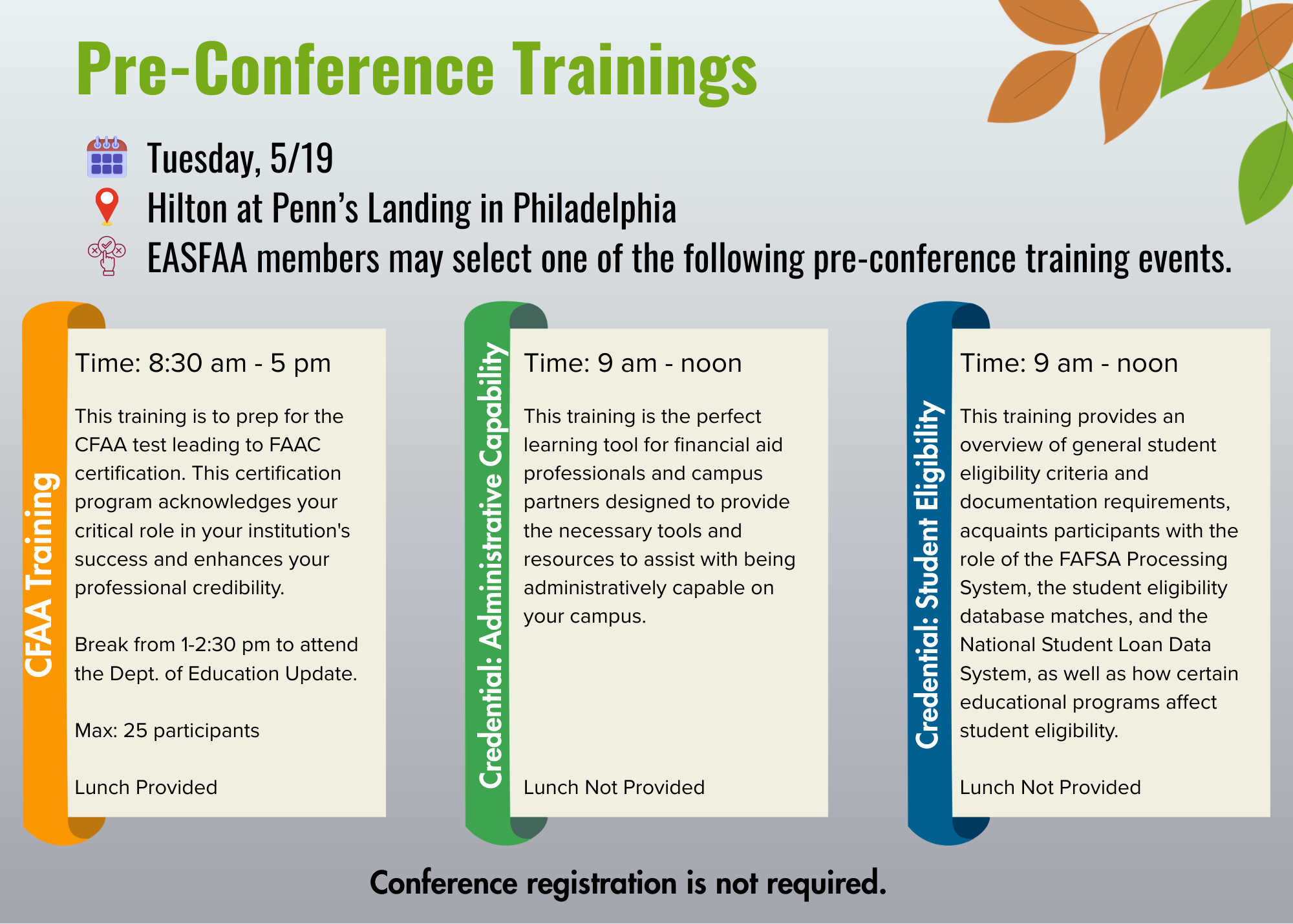 Pre-Conference Trainings

Tuesday, 5/19

Hilton at Penn's Landing in Philadelphia

EASFAA members may select one of the following pre-conference training events.

CFAA Training

Time: 8:30 am - 5 pm

This training is to prep for the CFAA test leading to FAAC certification. This certification program acknowledges your critical role in your institution's success and enhances your professional credibility.

Break from 1-2:30 pm to attend the Dept. of Education Update.

Max: 25 participants

Lunch Provided

Credential: Administrative Capability

Time: 9 am - noon

This training is the perfect learning tool for financial aid professionals and campus partners designed to provide the necessary tools and resources to assist with being administratively capable on your campus.

Lunch Not Provided

Credential: Student Eligibility

Time: 9 am - noon

This training provides an overview of general student eligibility criteria and documentation requirements, acquaints participants with the role of the FAFSA Processing System, the student eligibility database matches, and the National Student Loan Data System, as well as how certain educational programs affect student eligibility.

Lunch Not Provided

Conference registration is not required.